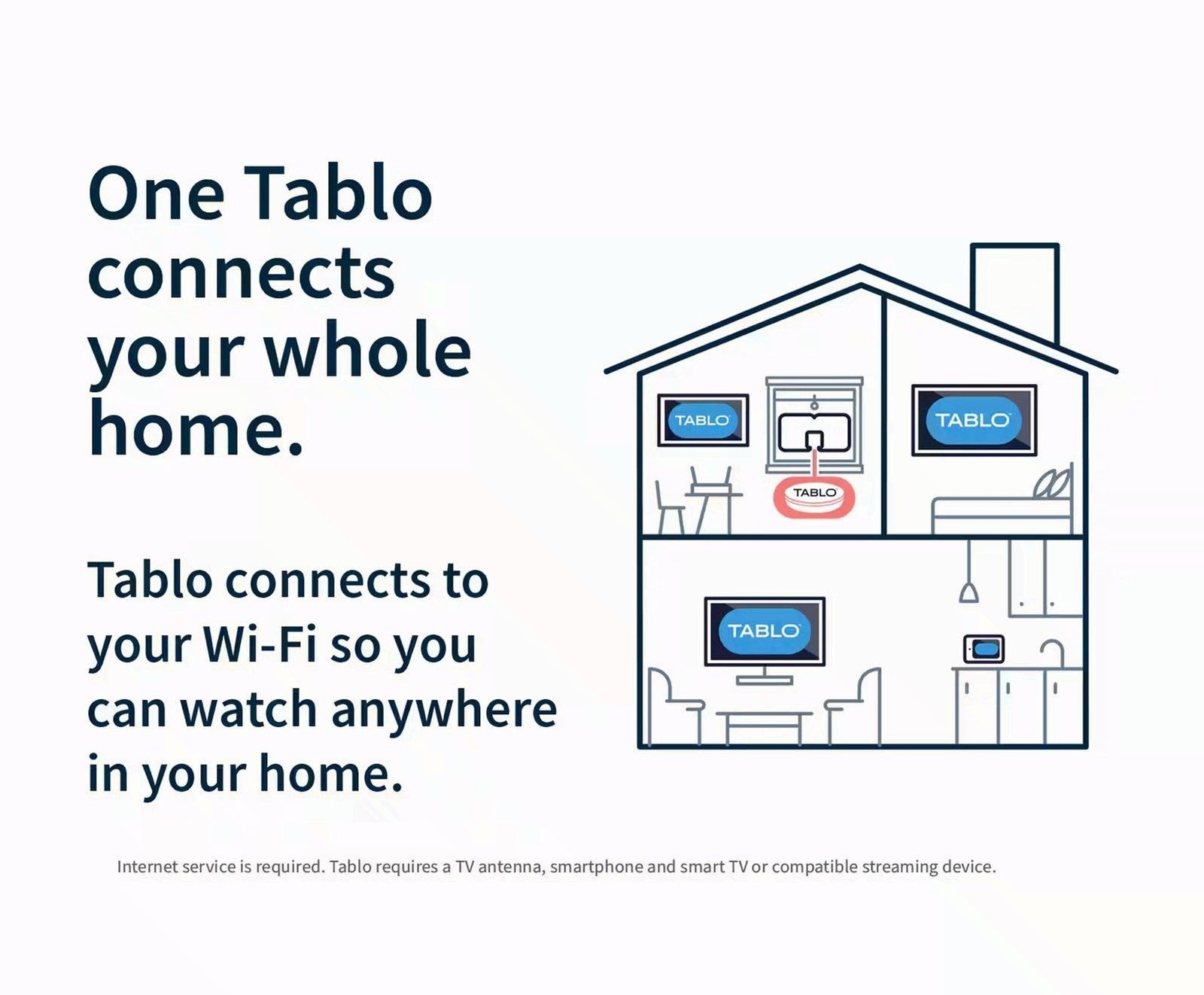 One Tablo connects your whole home.

Tablo connects to your Wi-Fi so you can watch anywhere in your home.

TABLO

TABLO

TABLO

TABLO

Internet service is required. Tablo requires a TV antenna, smartphone and smart TV or compatible streaming device.